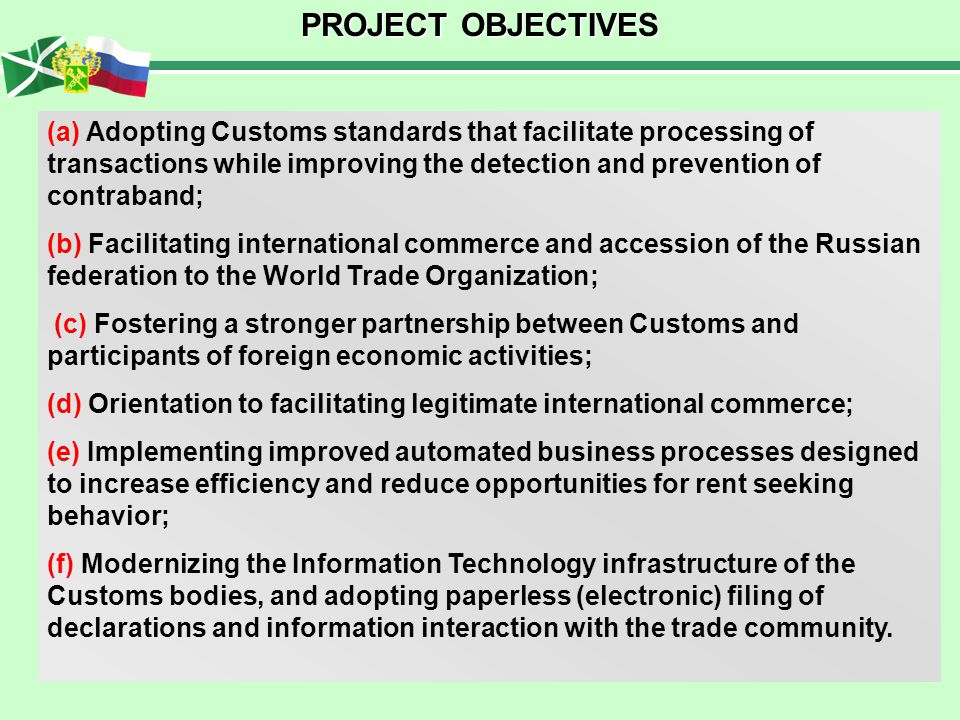 PROJECT OBJECTIVES

(a) Adopting Customs standards that facilitate processing of transactions while improving the detection and prevention of contraband;

(b) Facilitating international commerce and accession of the Russian federation to the World Trade Organization;

(c) Fostering a stronger partnership between Customs and participants of foreign economic activities;

(d) Orientation to facilitating legitimate international commerce;

(e) Implementing improved automated business processes designed to increase efficiency and reduce opportunities for rent seeking behavior;

(f) Modernizing the Information Technology infrastructure of the Customs bodies, and adopting paperless (electronic) filing of declarations and information interaction with the trade community.